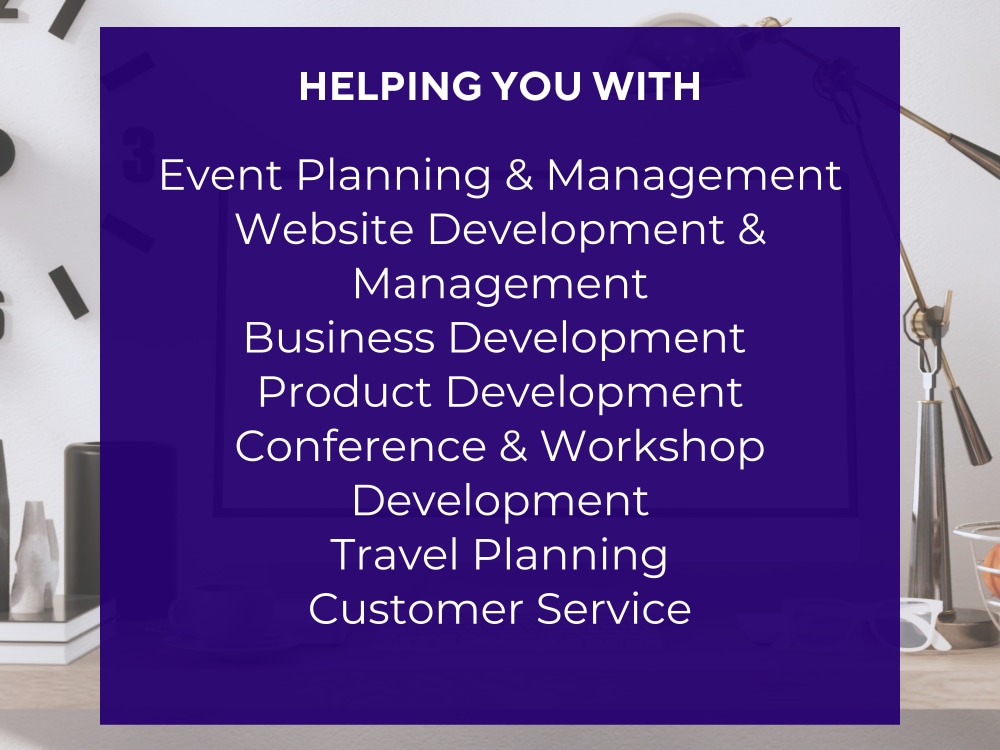 HELPING YOU WITH

Event Planning & Management
Website Development & Management
Business Development
Product Development
Conference & Workshop Development
Travel Planning
Customer Service